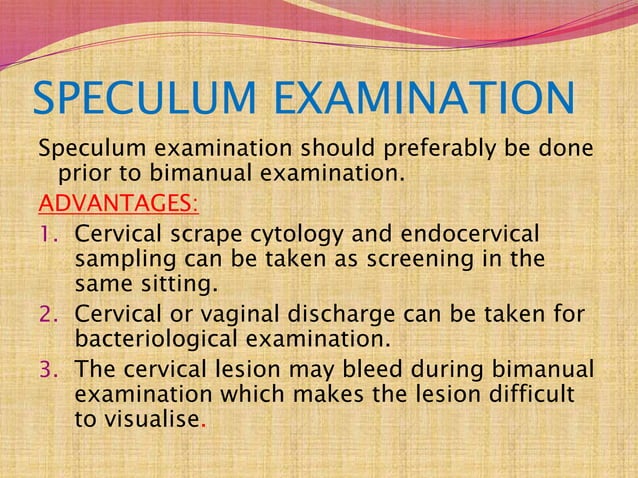 SPECULUM EXAMINATION

Speculum examination should preferably be done prior to bimanual examination.

ADVANTAGES:

1. Cervical scrape cytology and endocervical sampling can be taken as screening in the same sitting.
2. Cervical or vaginal discharge can be taken for bacteriological examination.
3. The cervical lesion may bleed during bimanual examination which makes the lesion difficult to visualise.